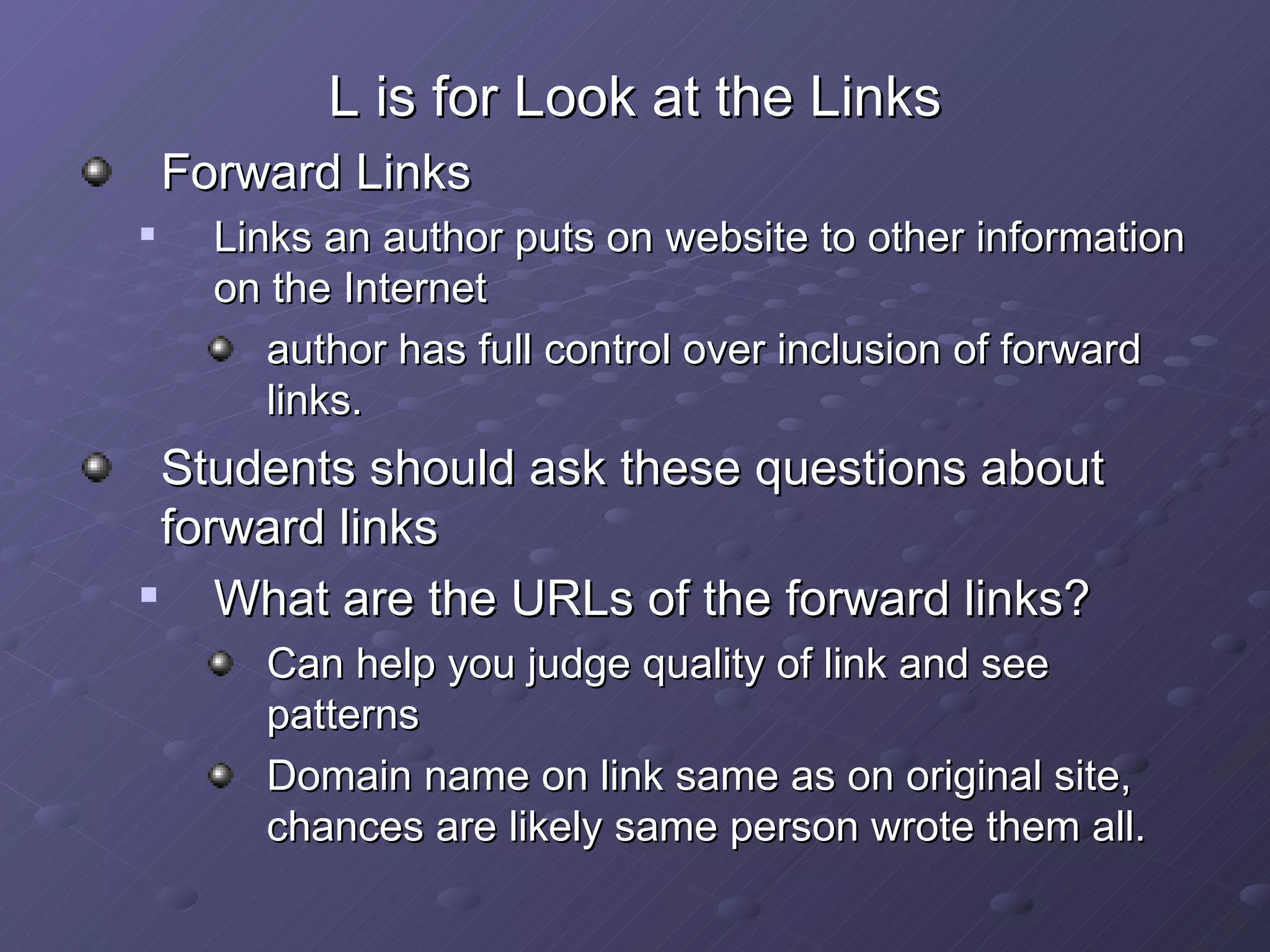 L is for Look at the Links

Forward Links

Links an author puts on website to other information on the Internet

author has full control over inclusion of forward links.

Students should ask these questions about forward links

What are the URLs of the forward links?

Can help you judge quality of link and see patterns

Domain name on link same as on original site, chances are likely same person wrote them all.